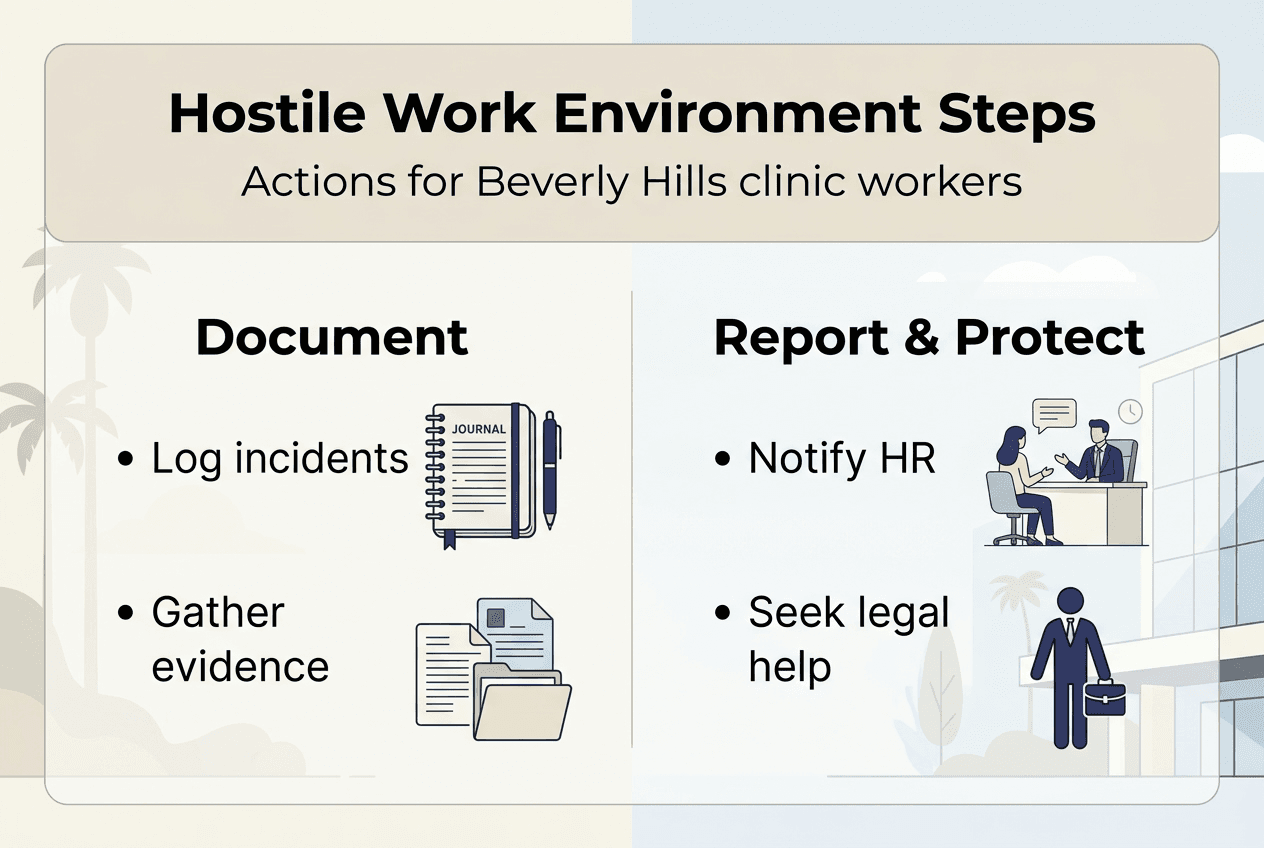 Hostile Work Environment Steps
Actions for Beverly Hills clinic workers

Document

• Log incidents

JOURNAL

• Gather evidence

Report & Protect

• Notify HR

• Seek legal help